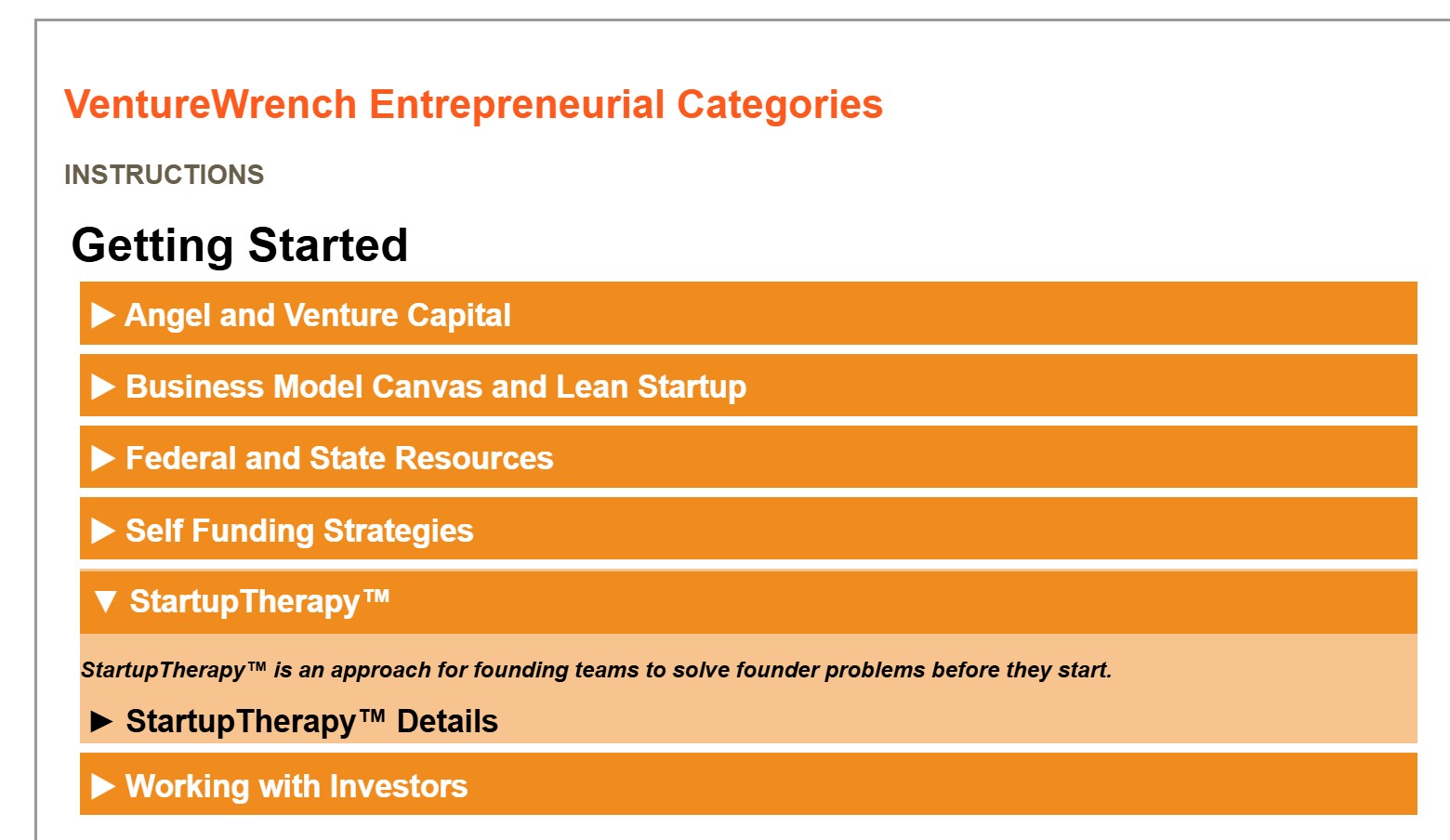 VentureWrench Entrepreneurial Categories

INSTRUCTIONS

Getting Started

▶ Angel and Venture Capital

▶ Business Model Canvas and Lean Startup

▶ Federal and State Resources

▶ Self Funding Strategies

▼ StartupTherapy™

StartupTherapy™ is an approach for founding teams to solve founder problems before they start.

▶ StartupTherapy™ Details

▶ Working with Investors